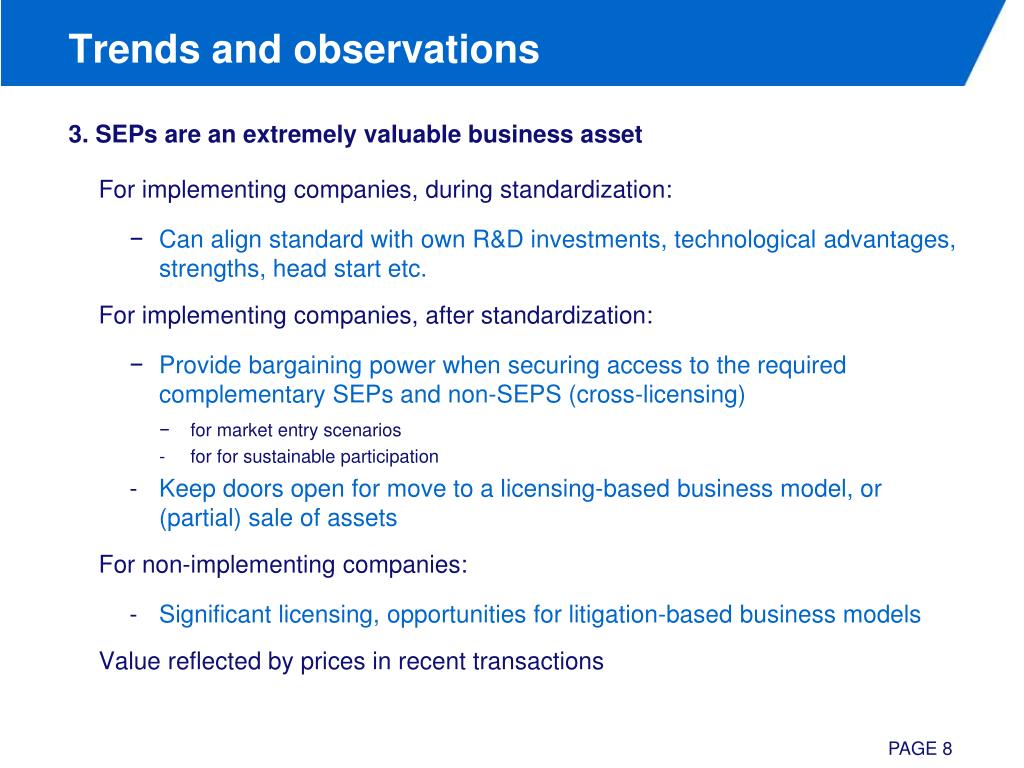 Trends and observations

3. SEPs are an extremely valuable business asset

For implementing companies, during standardization:

− Can align standard with own R&D investments, technological advantages, strengths, head start etc.

For implementing companies, after standardization:

− Provide bargaining power when securing access to the required complementary SEPs and non-SEPS (cross-licensing)

− for market entry scenarios

- for for sustainable participation

- Keep doors open for move to a licensing-based business model, or (partial) sale of assets

For non-implementing companies:

- Significant licensing, opportunities for litigation-based business models

Value reflected by prices in recent transactions

PAGE 8